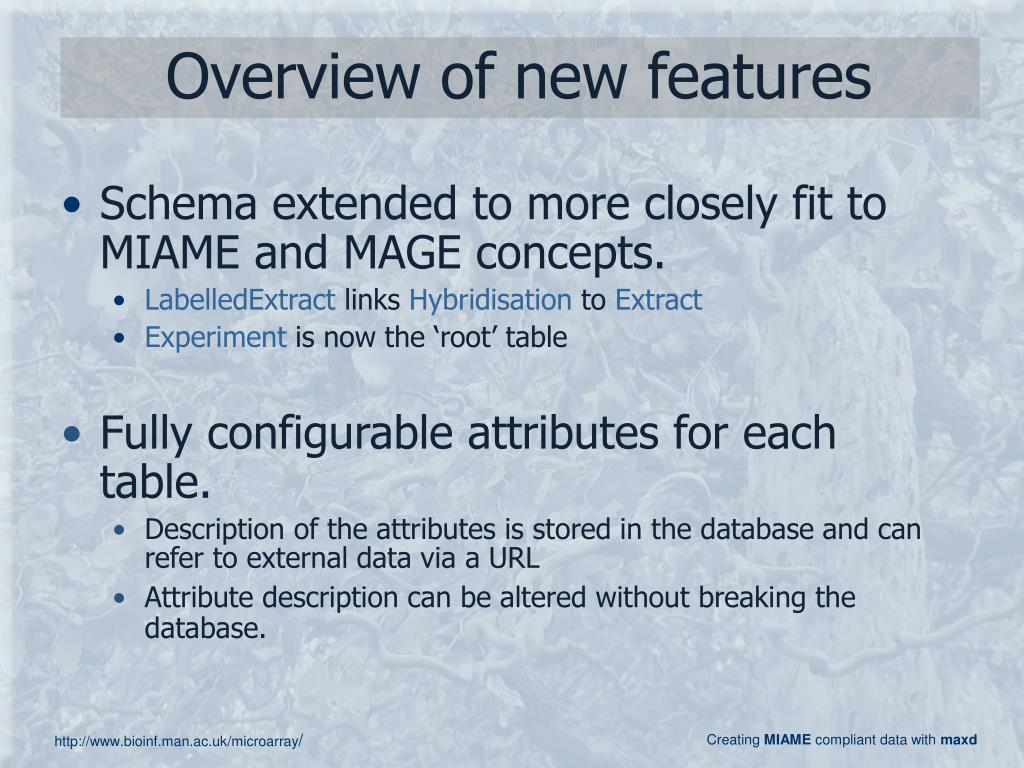 Overview of new features

• Schema extended to more closely fit to MIAME and MAGE concepts.

• LabelledExtract links Hybridisation to Extract
• Experiment is now the ‘root’ table

• Fully configurable attributes for each table.

• Description of the attributes is stored in the database and can refer to external data via a URL
• Attribute description can be altered without breaking the database.

http://www.bioinf.man.ac.uk/microarray/

Creating MIAME compliant data with maxd